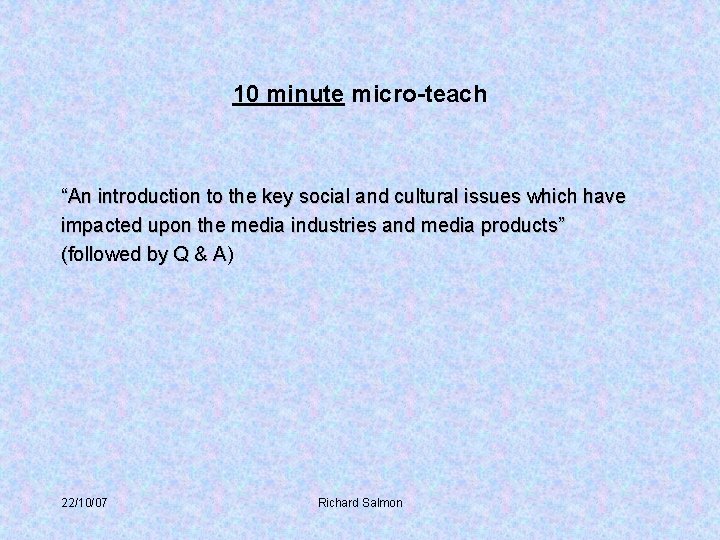 10 minute micro-teach

“An introduction to the key social and cultural issues which have impacted upon the media industries and media products” (followed by Q & A)

22/10/07

Richard Salmon